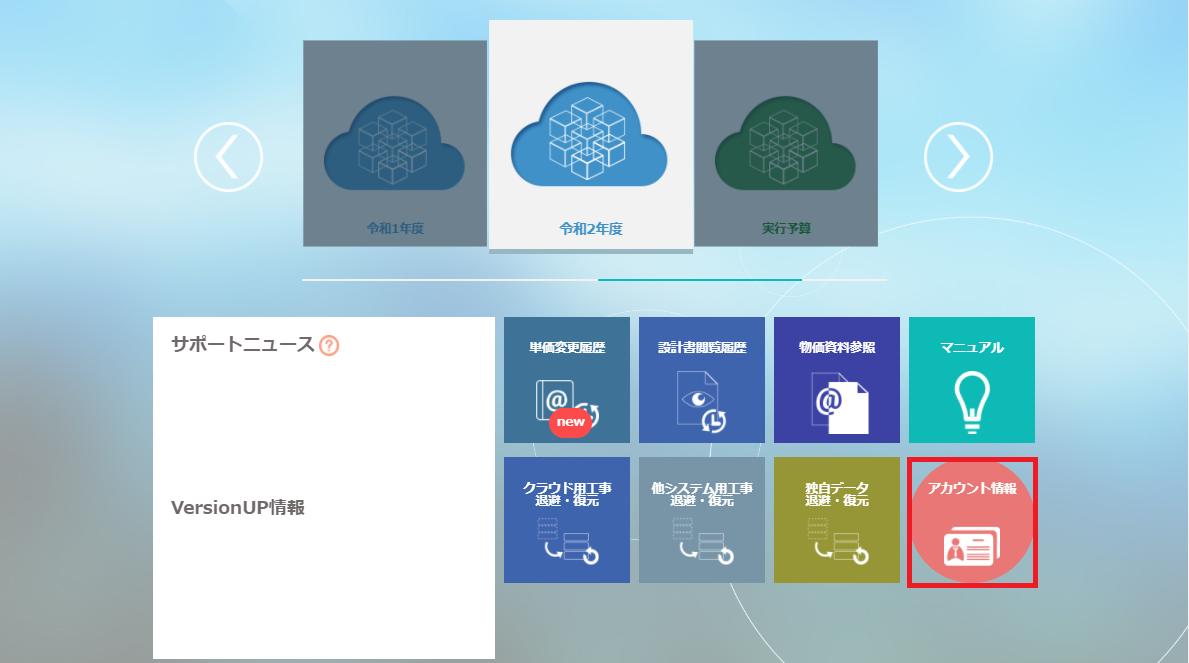 令和1年度

令和2年度

実行予算

サポートニュース ?

VersionUP情報

単価変更履歴

new

設計書閲覧履歴

物価資料参照

マニュアル

クラウド用工事 退避・復元

他システム用工事 退避・復元

独自データ 退避・復元

アカウント情報